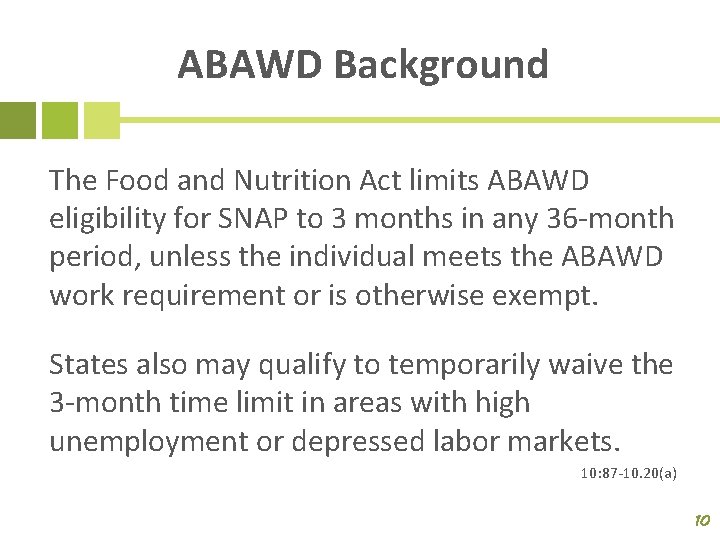 ABAWD Background

The Food and Nutrition Act limits ABAWD eligibility for SNAP to 3 months in any 36-month period, unless the individual meets the ABAWD work requirement or is otherwise exempt.

States also may qualify to temporarily waive the 3-month time limit in areas with high unemployment or depressed labor markets.

10:87-10.20(a)

10